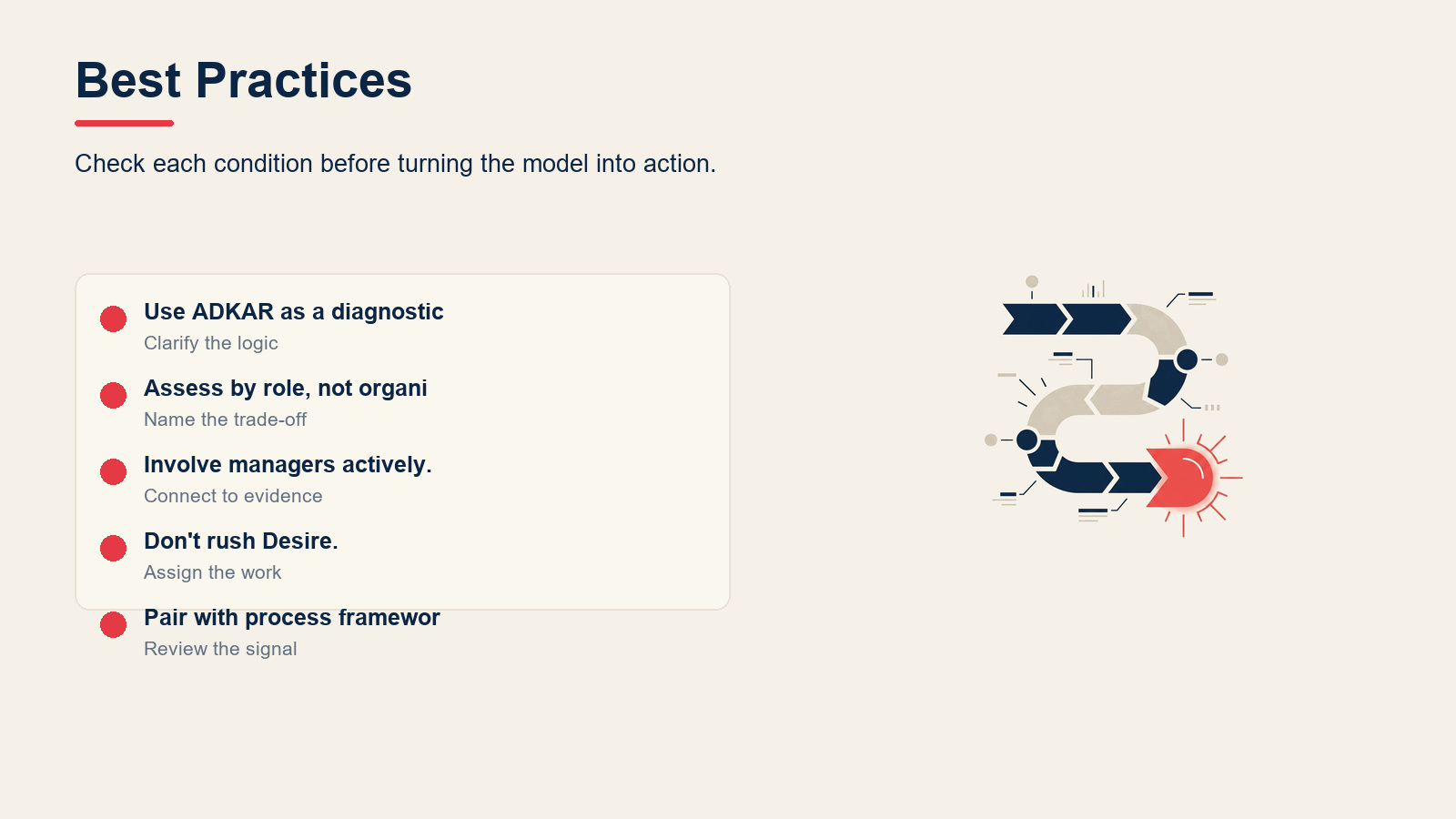 Best Practices

Check each condition before turning the model into action.

Use ADKAR as a diagnostic
Clarify the logic

Assess by role, not organi
Name the trade-off

Involve managers actively.
Connect to evidence

Don't rush Desire.
Assign the work

Pair with process framewor
Review the signal